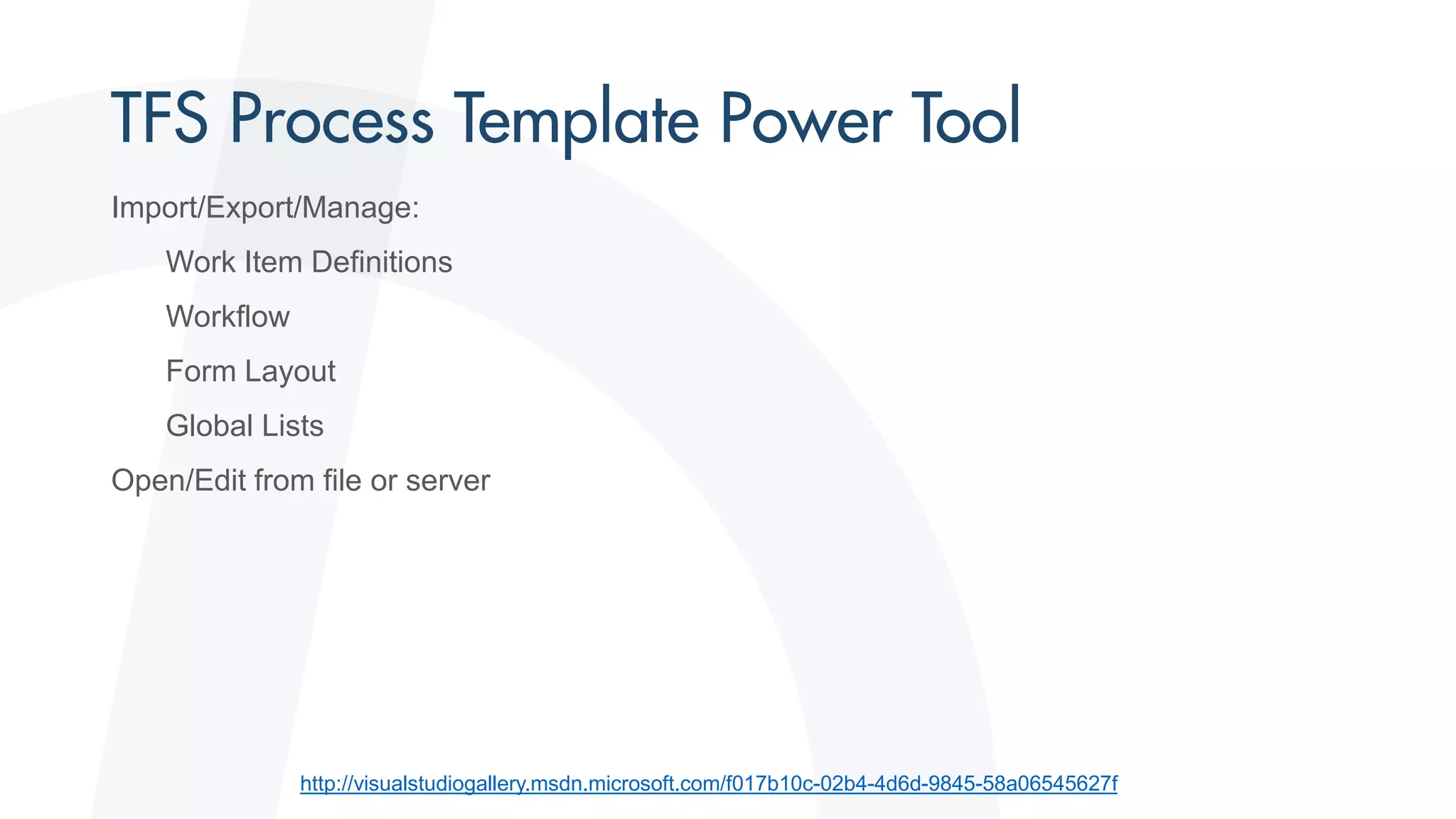 TFS Process Template Power Tool

Import/Export/Manage:

Work Item Definitions

Workflow

Form Layout

Global Lists

Open/Edit from file or server

http://visualstudiogallery.msdn.microsoft.com/f017b10c-02b4-4d6d-9845-58a06545627f